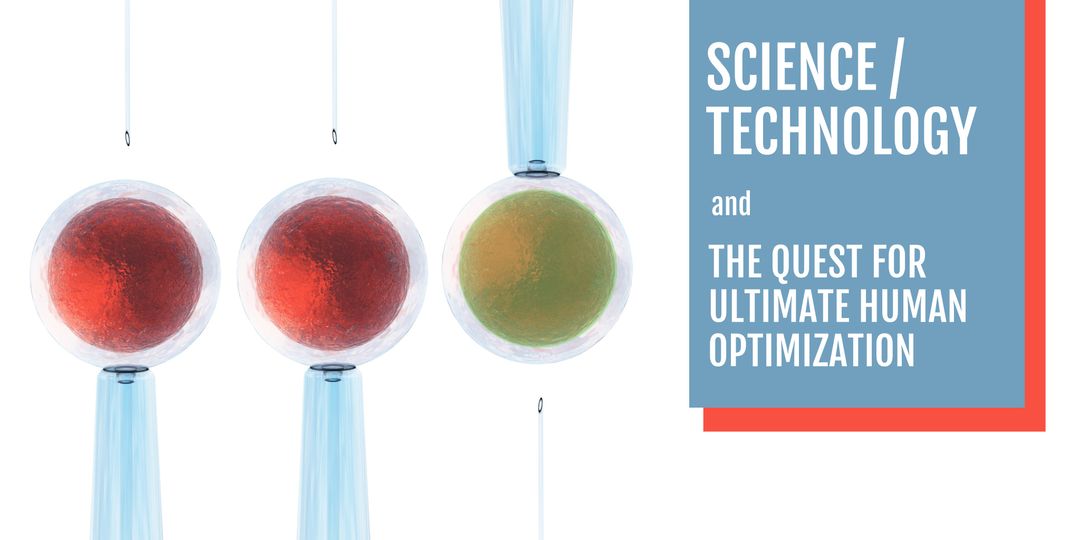 SCIENCE / TECHNOLOGY

and

THE QUEST FOR ULTIMATE HUMAN OPTIMIZATION